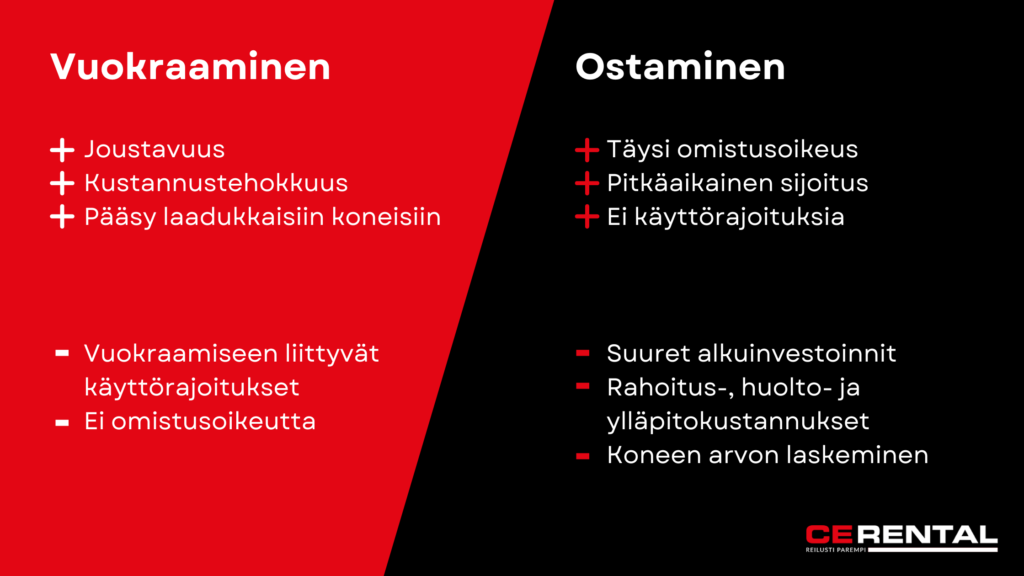 Vuokraaminen

+ Joustavuus
+ Kustannustehokkuus
+ Pääsy laadukkaisiin koneisiin

- Vuokraamiseen liittyvät käyttörajoitukset
- Ei omistusoikeutta

Ostaminen

+ Täysi omistusoikeus
+ Pitkäaikainen sijoitus
+ Ei käyttörajoituksia

- Suuret alkuinvestoinnit
- Rahoitus-, huolto- ja ylläpitokustannukset
- Koneen arvon laskeminen

CE RENTAL
REILUSTI PAREMPI